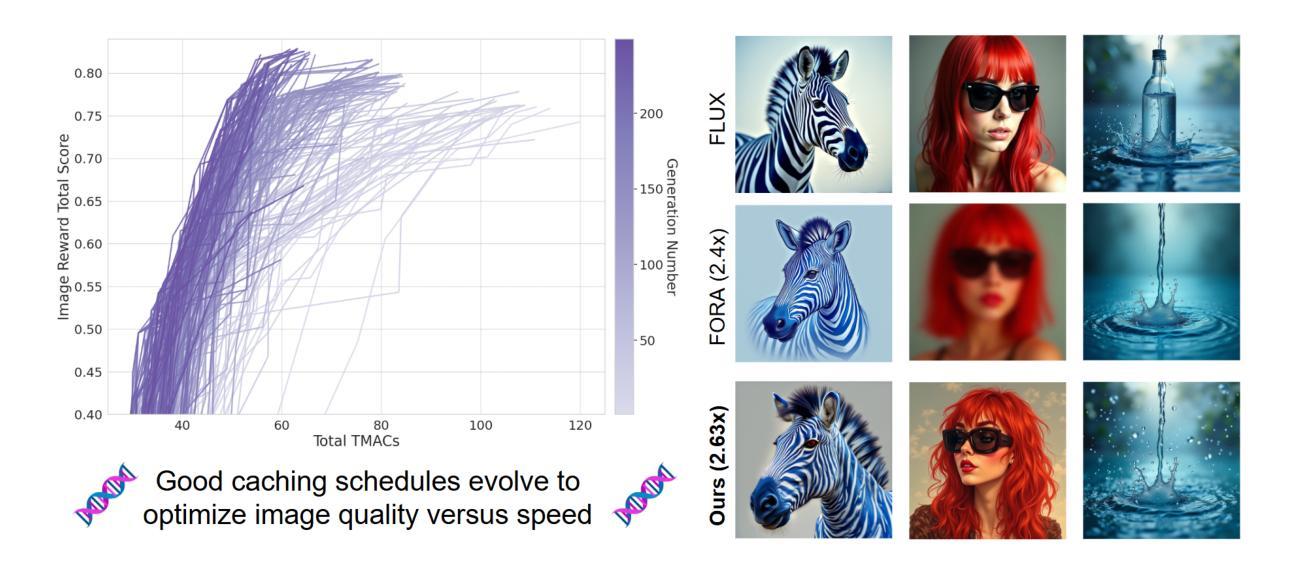 Image Reward Total Score

0.80
0.75
0.70
0.65
0.60
0.55
0.50
0.45
0.40

40
60
80
100
120

Total TMACs

Generation Number

200
150
100
50

Good caching schedules evolve to optimize image quality versus speed

FLUX

FORA (2.4x)

Ours (2.63x)